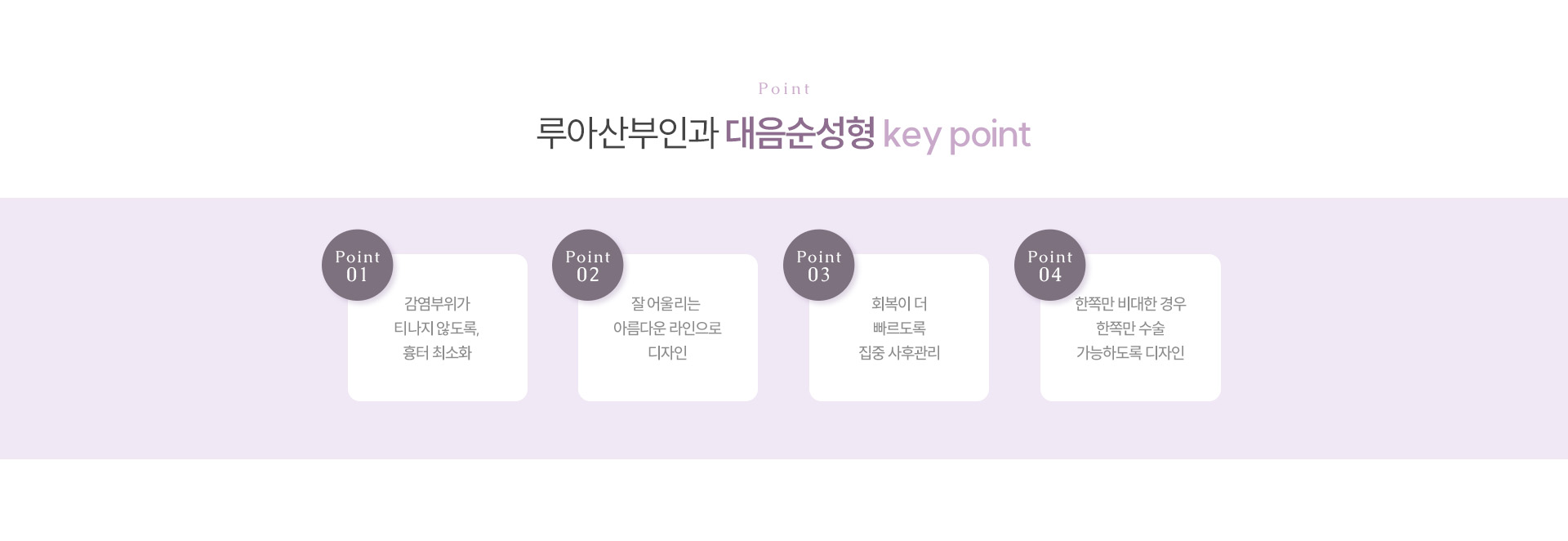 Point

루아산부인과 대음순성형 key point

Point 01

감염부위가
티나지 않도록,
흉터 최소화

Point 02

잘 어울리는
아름다운 라인으로
디자인

Point 03

회복이 더
빠르도록
집중 사후관리

Point 04

한쪽만 비대한 경우
한쪽만 수술
가능하도록 디자인